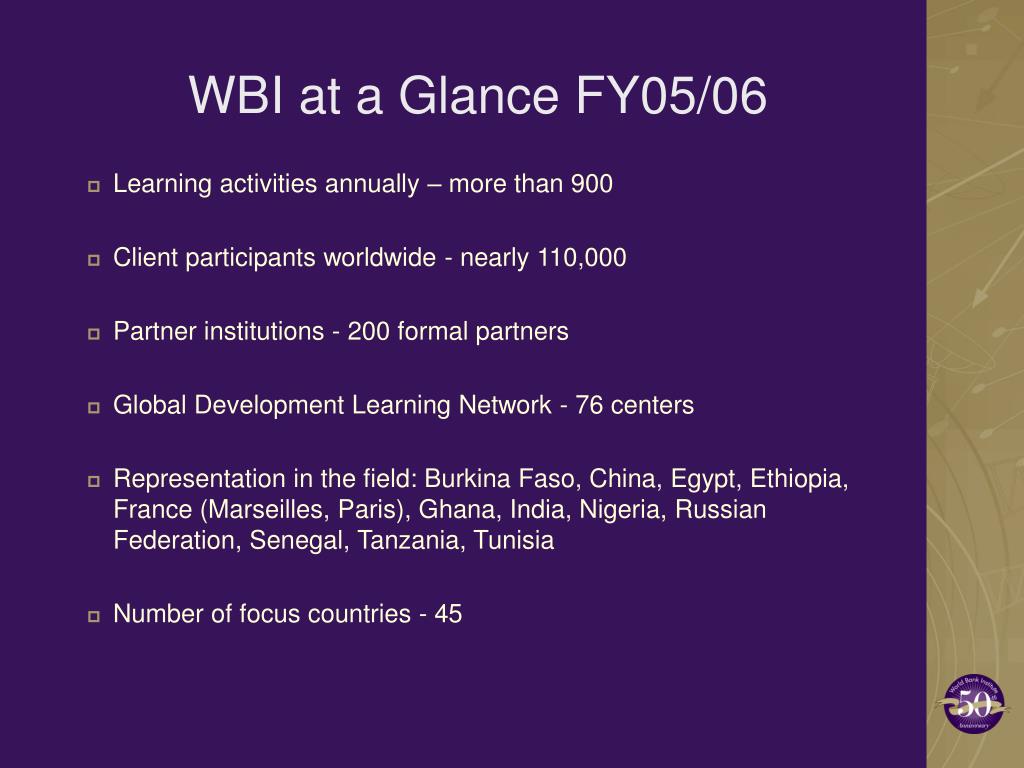 WBI at a Glance FY05/06

Learning activities annually – more than 900

Client participants worldwide - nearly 110,000

Partner institutions - 200 formal partners

Global Development Learning Network - 76 centers

Representation in the field: Burkina Faso, China, Egypt, Ethiopia, France (Marseilles, Paris), Ghana, India, Nigeria, Russian Federation, Senegal, Tanzania, Tunisia

Number of focus countries - 45

World Bank Institute 50 Anniversary